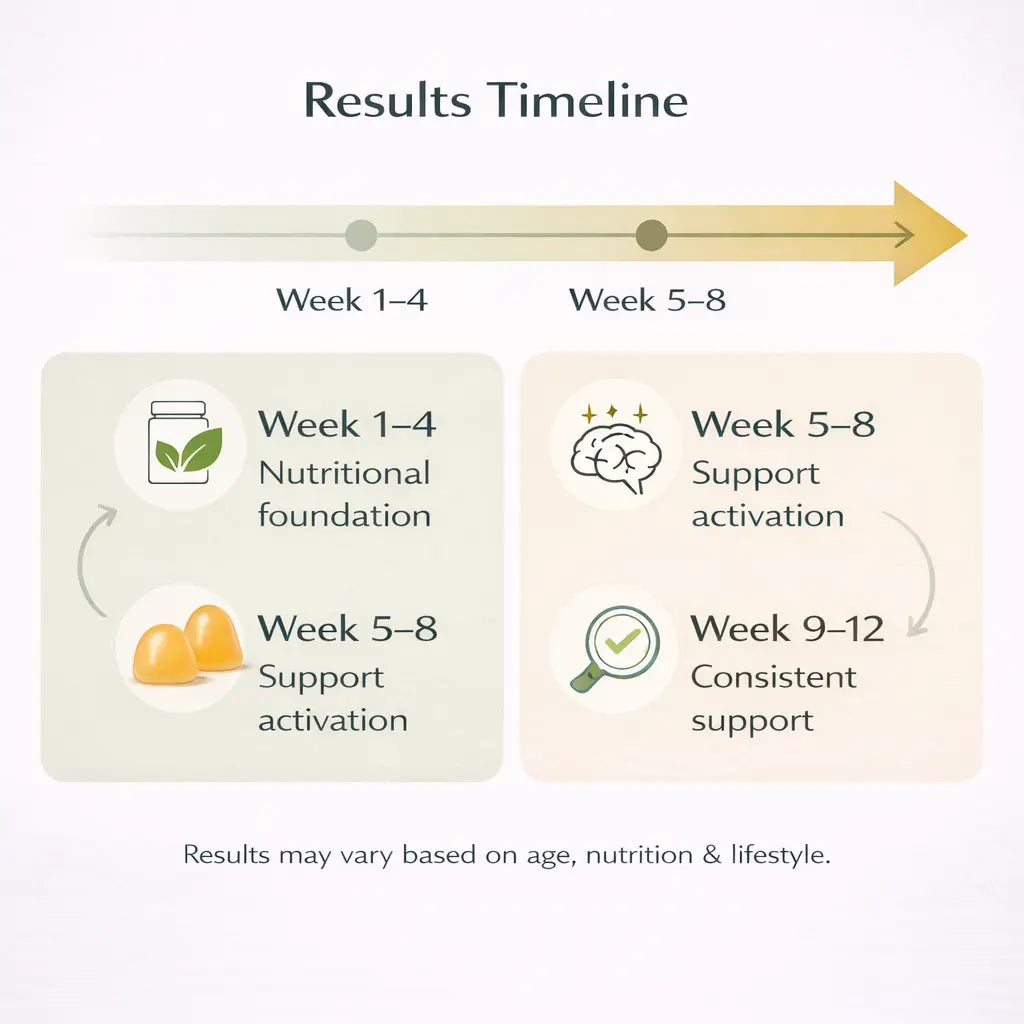 Results Timeline

Week 1–4

Week 5–8

Week 1–4
Nutritional foundation

Week 5–8
Support activation

Week 5–8
Support activation

Week 9–12
Consistent support

Results may vary based on age, nutrition & lifestyle.